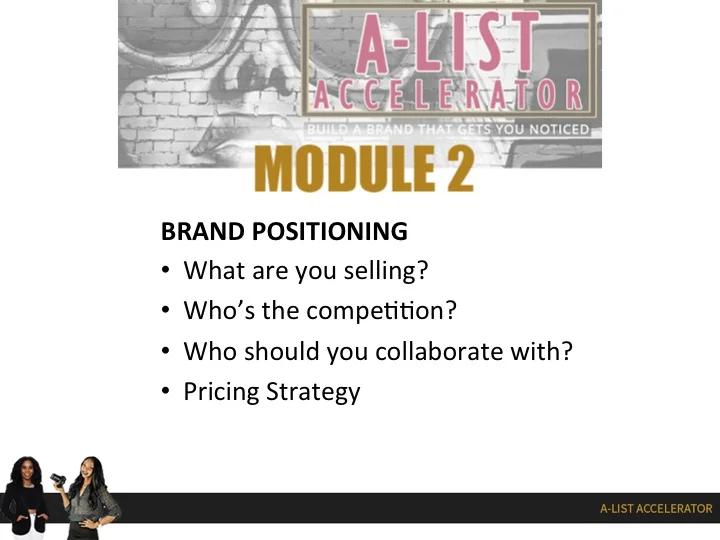 A-LIST ACCELERATOR
BUILD A BRAND THAT GETS YOU NOTICED
MODULE 2

BRAND POSITIONING
• What are you selling?
• Who's the competition?
• Who should you collaborate with?
• Pricing Strategy

A-LIST ACCELERATOR